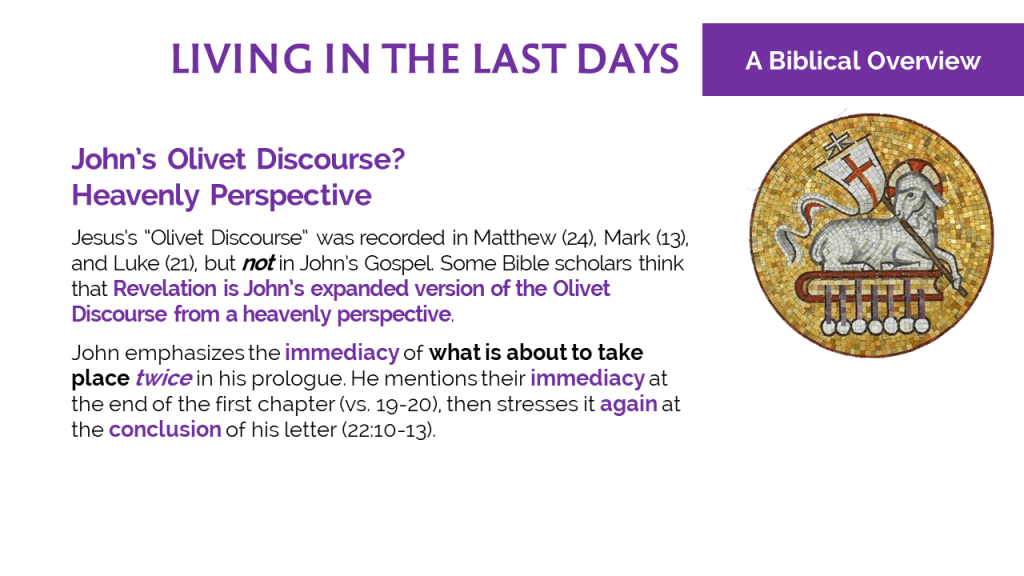 LIVING IN THE LAST DAYS

A Biblical Overview

John's Olivet Discourse?
Heavenly Perspective

Jesus's "Olivet Discourse" was recorded in Matthew (24), Mark (13), and Luke (21), but not in John's Gospel. Some Bible scholars think that Revelation is John's expanded version of the Olivet Discourse from a heavenly perspective.

John emphasizes the immediacy of what is about to take place twice in his prologue. He mentions their immediacy at the end of the first chapter (vs. 19-20), then stresses it again at the conclusion of his letter (22:10-13).